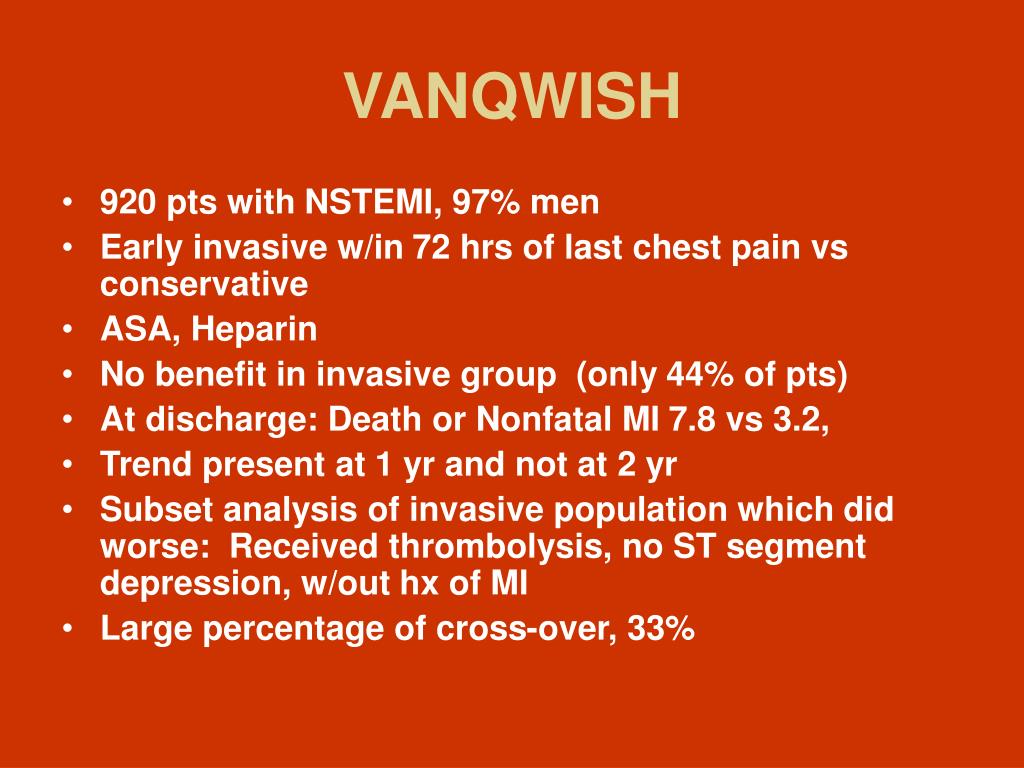 VANQWISH

• 920 pts with NSTEMI, 97% men
• Early invasive w/in 72 hrs of last chest pain vs conservative
• ASA, Heparin
• No benefit in invasive group (only 44% of pts)
• At discharge: Death or Nonfatal MI 7.8 vs 3.2,
• Trend present at 1 yr and not at 2 yr
• Subset analysis of invasive population which did worse: Received thrombolysis, no ST segment depression, w/out hx of MI
• Large percentage of cross-over, 33%